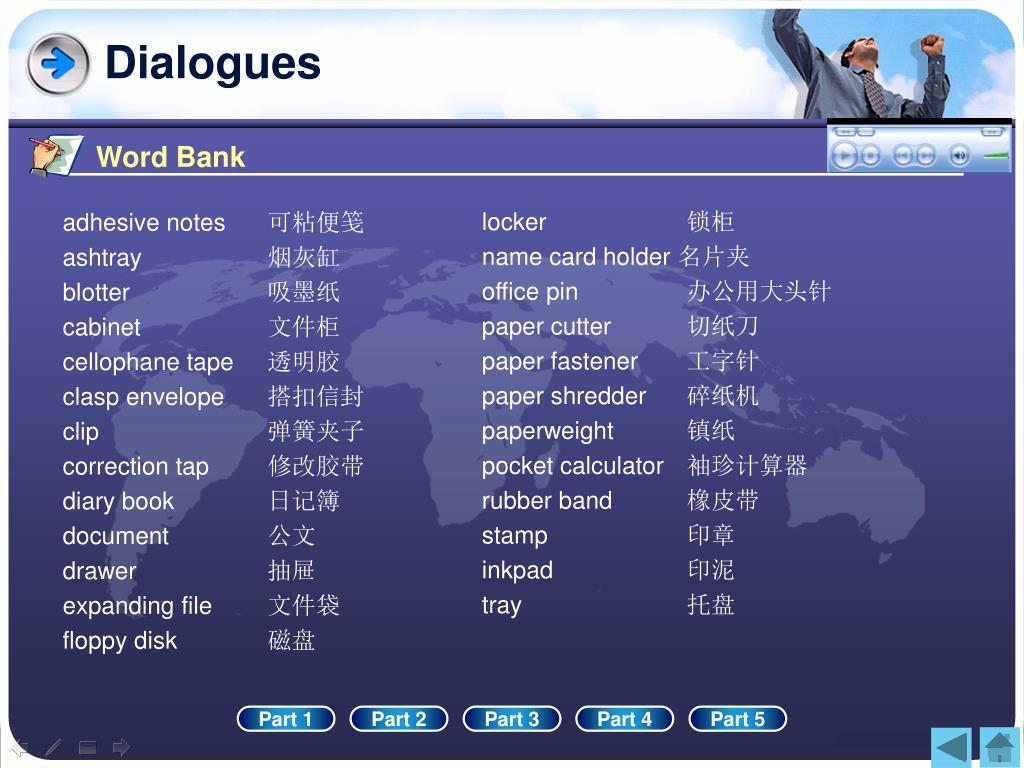 Dialogues

Word Bank

adhesive notes 可粘便笺
ashtray 烟灰缸
blotter 吸墨纸
cabinet 文件柜
cellophane tape 透明胶
clasp envelope 搭扣信封
clip 弹簧夹子
correction tap 修改胶带
diary book 日记簿
document 公文
drawer 抽屉
expanding file 文件袋
floppy disk 磁盘

locker 锁柜
name card holder 名片夹
office pin 办公用大头针
paper cutter 切纸刀
paper fastener 工字针
paper shredder 碎纸机
paperweight 镇纸
pocket calculator 袖珍计算器
rubber band 橡皮带
stamp 印章
inkpad 印泥
tray 托盘

Part 1 Part 2 Part 3 Part 4 Part 5